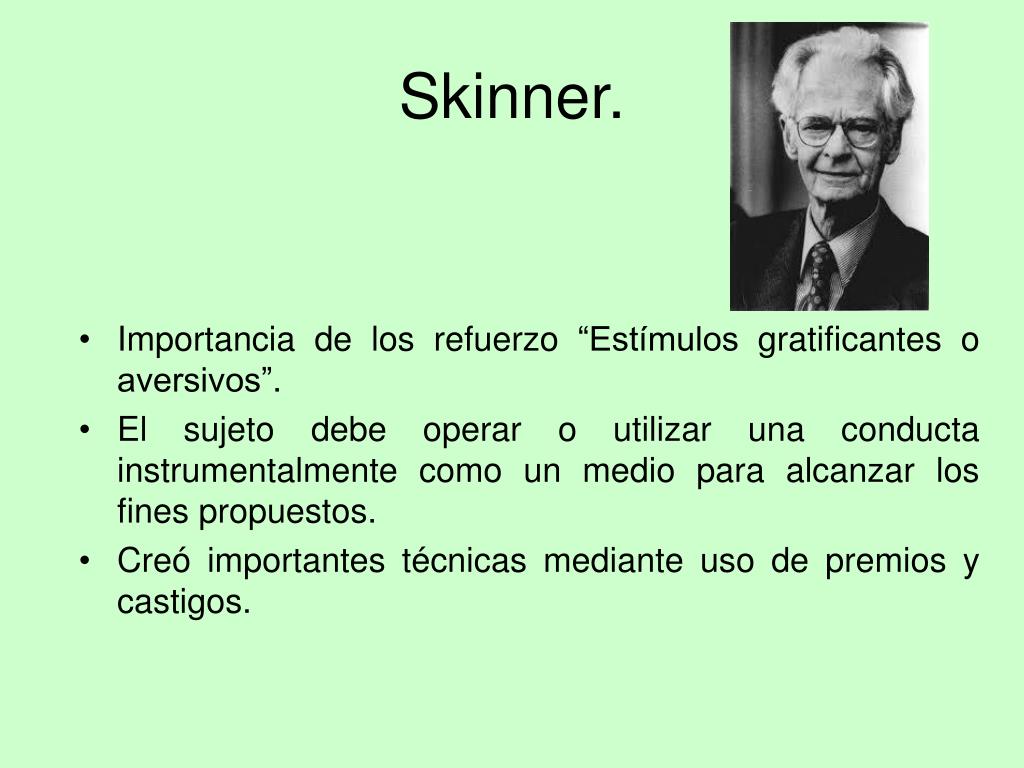 Skinner.

• Importancia de los refuerzo “Estímulos gratificantes o aversivos”.
• El sujeto debe operar o utilizar una conducta instrumentalmente como un medio para alcanzar los fines propuestos.
• Creó importantes técnicas mediante uso de premios y castigos.